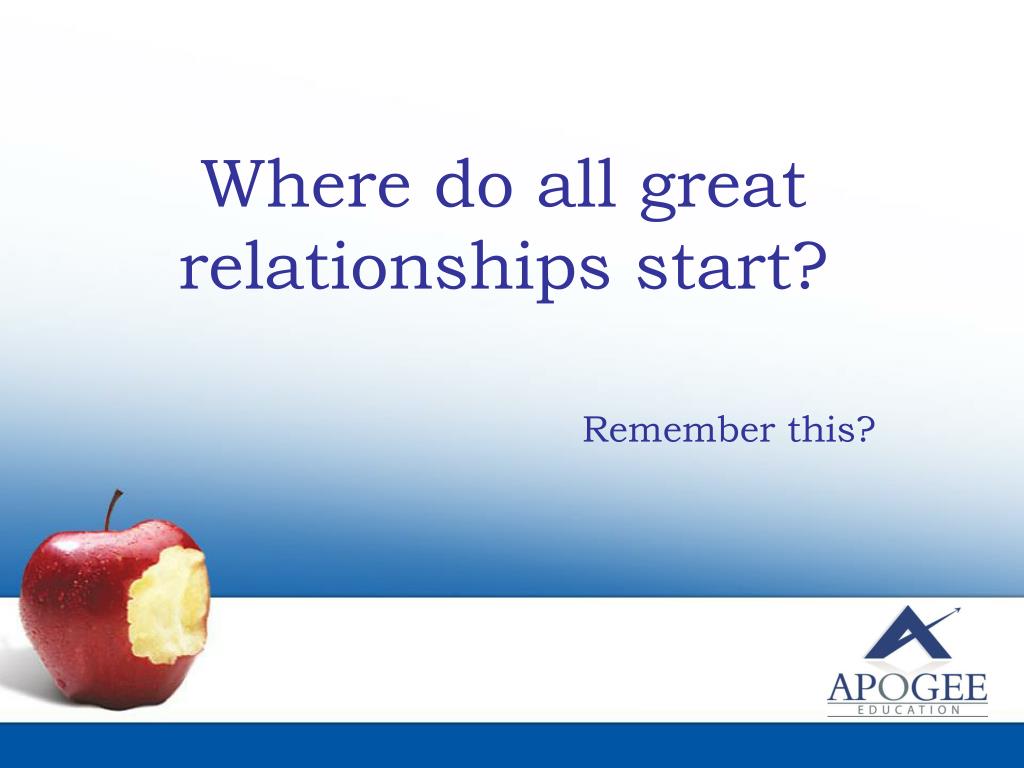 Where do all great relationships start?

Remember this?

APOGEE
EDUCATION